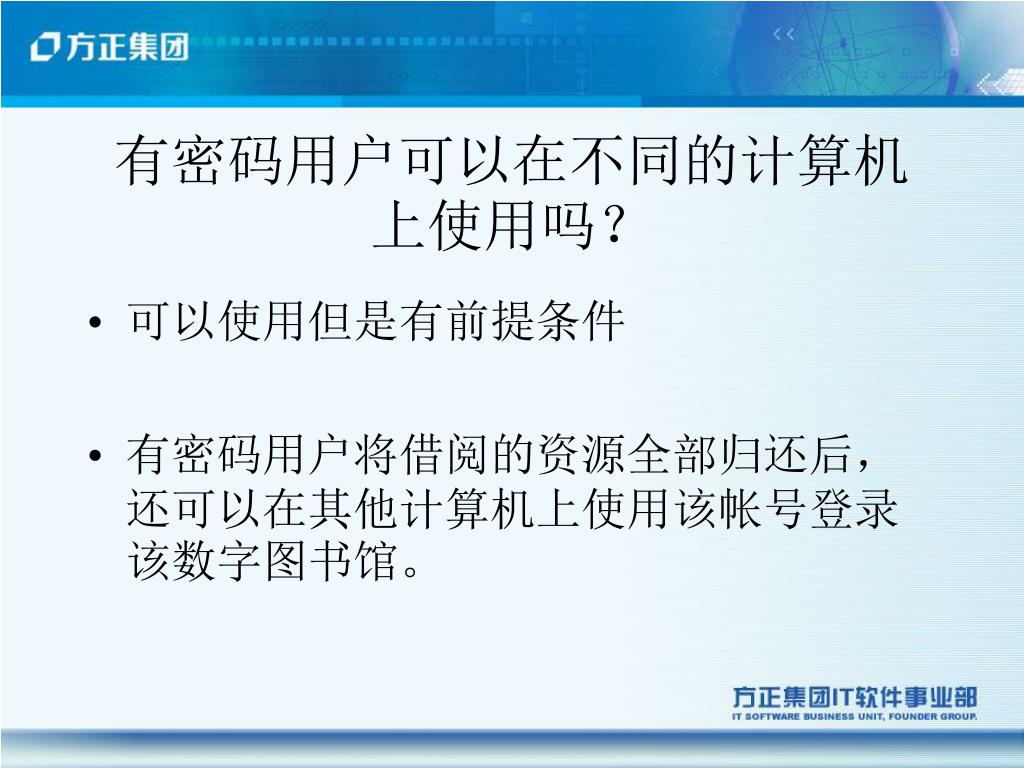 方正集团

有密码用户可以在不同的计算机上使用吗？

• 可以使用但是有前提条件

• 有密码用户将借阅的资源全部归还后，还可以在其他计算机上使用该帐号登录该数字图书馆。

方正集团IT软件事业部
IT SOFTWARE BUSINESS UNIT, FOUNDER GROUP.